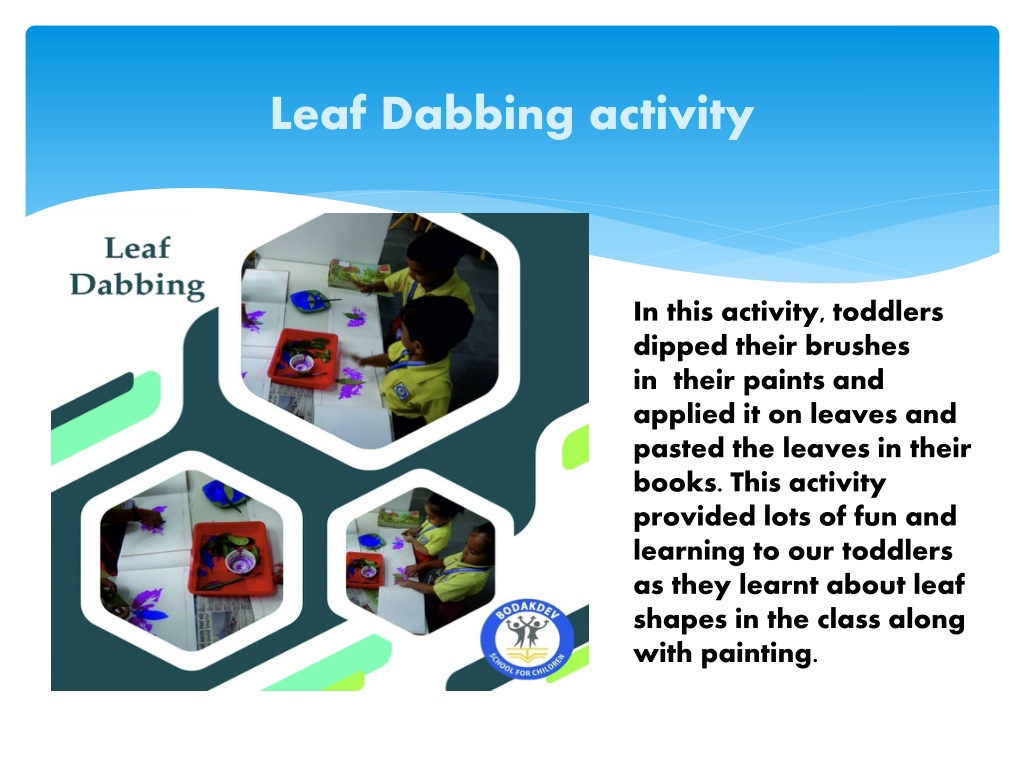 Leaf Dabbing activity

Leaf Dabbing

BODAKDEV
SCHOOL FOR CHILDREN

In this activity, toddlers dipped their brushes in their paints and applied it on leaves and pasted the leaves in their books. This activity provided lots of fun and learning to our toddlers as they learnt about leaf shapes in the class along with painting.